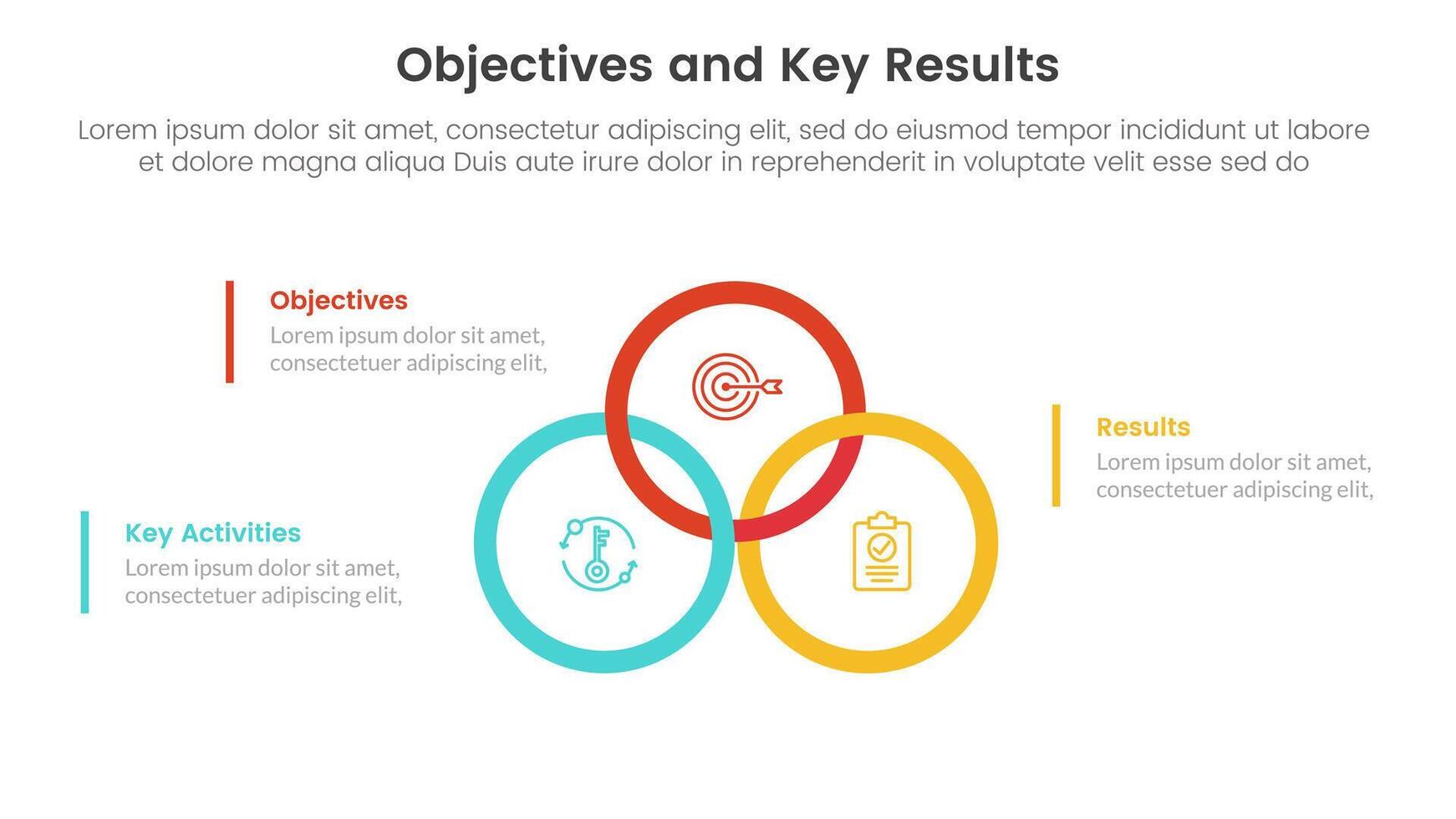 Objectives and Key Results

Lorem ipsum dolor sit amet, consectetur adipiscing elit, sed do eiusmod tempor incididunt ut labore et dolore magna aliqua Duis aute irure dolor in reprehenderit in voluptate velit esse sed do

Objectives
Lorem ipsum dolor sit amet, consectetuer adipiscing elit,

Results
Lorem ipsum dolor sit amet, consectetuer adipiscing elit,

Key Activities
Lorem ipsum dolor sit amet, consectetuer adipiscing elit,